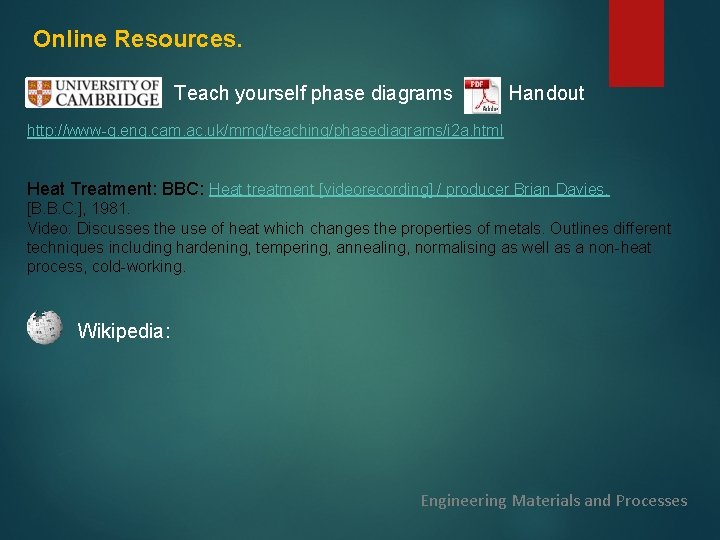 Online Resources.

UNIVERSITY OF CAMBRIDGE Teach yourself phase diagrams PDF Adobe Handout

http://www-g.eng.cam.ac.uk/mmg/teaching/phasediagrams/i2a.html

Heat Treatment: BBC: Heat treatment [videorecording] / producer Brian Davies. [B.B.C.], 1981.
Video: Discusses the use of heat which changes the properties of metals. Outlines different techniques including hardening, tempering, annealing, normalising as well as a non-heat process, cold-working.

Wikipedia:

Engineering Materials and Processes